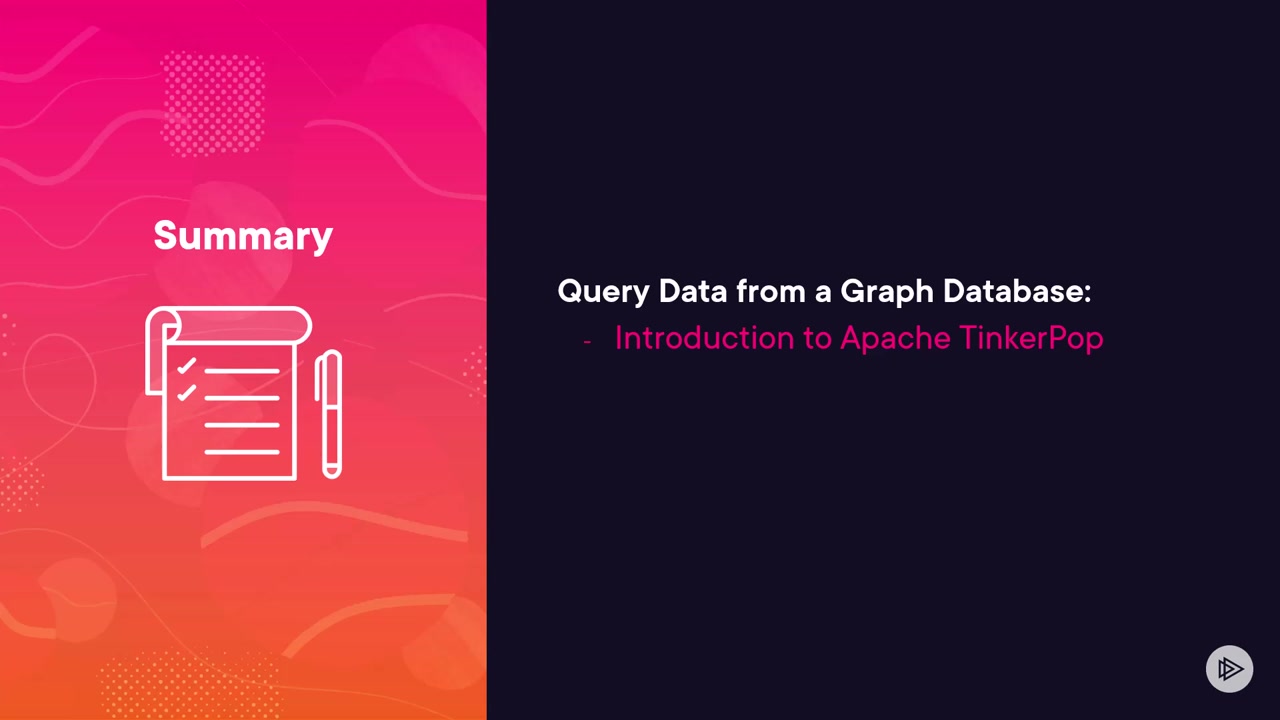 Summary

Query Data from a Graph Database:
- Introduction to Apache TinkerPop